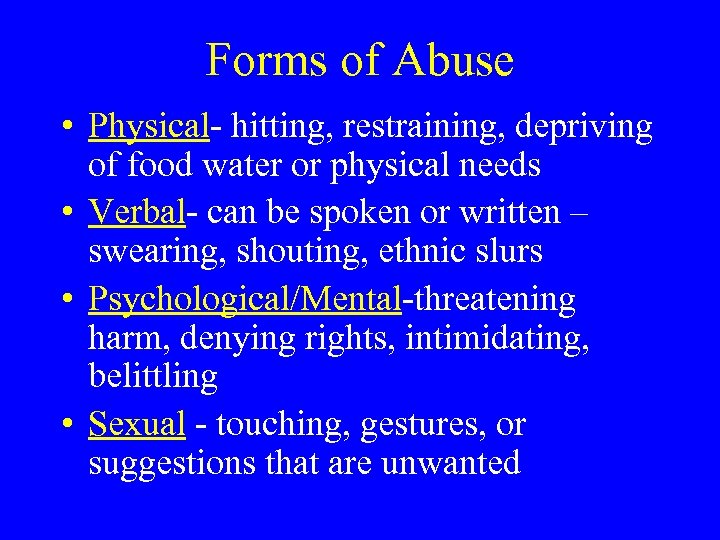 Forms of Abuse

• Physical- hitting, restraining, depriving of food water or physical needs
• Verbal- can be spoken or written – swearing, shouting, ethnic slurs
• Psychological/Mental-threatening harm, denying rights, intimidating, belittling
• Sexual - touching, gestures, or suggestions that are unwanted